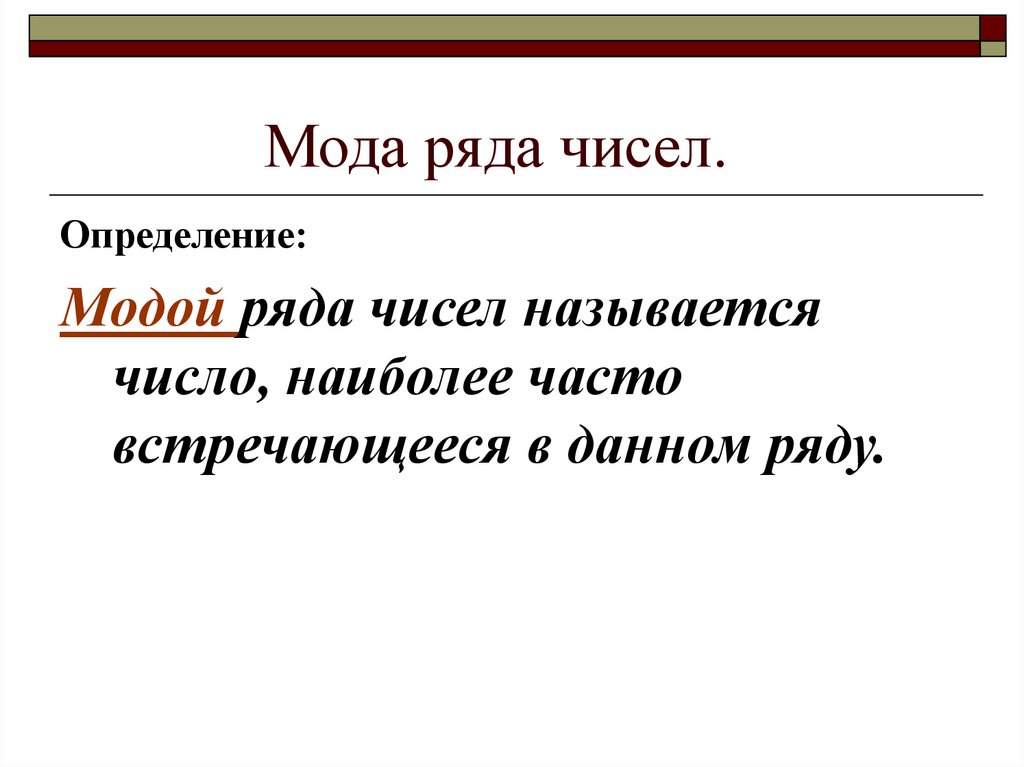 Мода ряда чисел.

Определение:

Модой ряда чисел называется число, наиболее часто встречающееся в данном ряду.